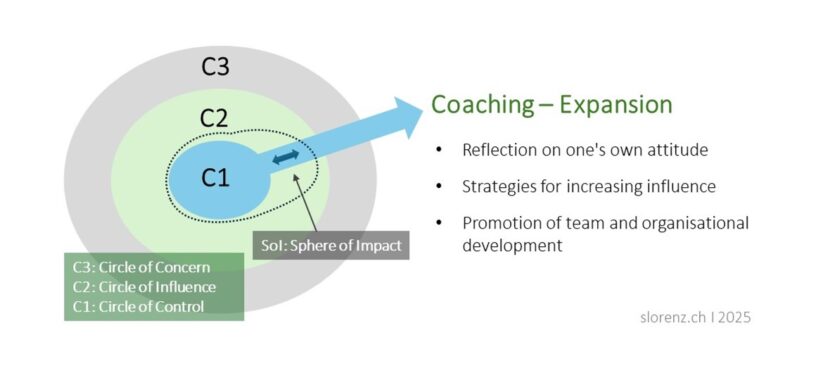 C3

C2

C1

SoI: Sphere of Impact

C3: Circle of Concern
C2: Circle of Influence
C1: Circle of Control

Coaching – Expansion

• Reflection on one's own attitude

• Strategies for increasing influence

• Promotion of team and organisational development

slorenz.ch I 2025